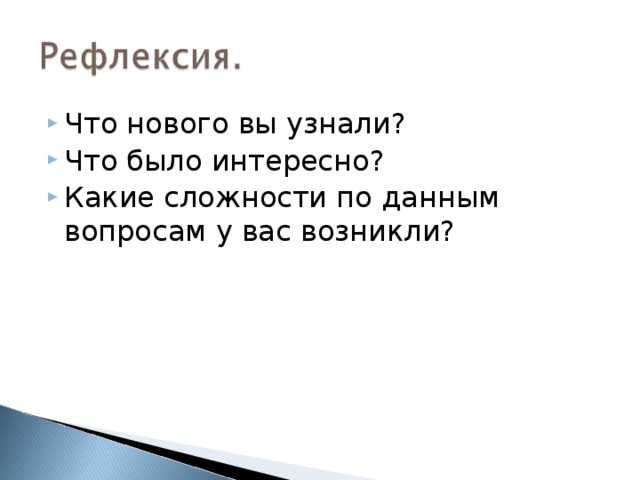 Рефлексия.

Что нового вы узнали?
Что было интересно?
Какие сложности по данным вопросам у вас возникли?